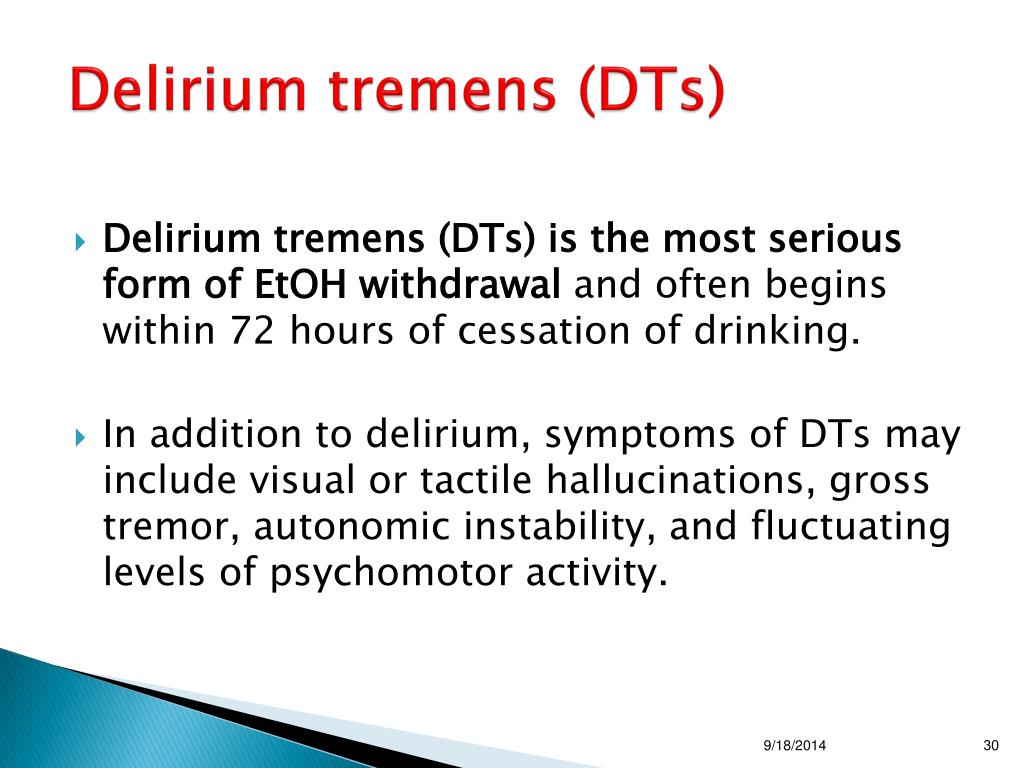 Delirium tremens (DTs)

Delirium tremens (DTs) is the most serious form of EtOH withdrawal and often begins within 72 hours of cessation of drinking.

In addition to delirium, symptoms of DTs may include visual or tactile hallucinations, gross tremor, autonomic instability, and fluctuating levels of psychomotor activity.

9/18/2014

30